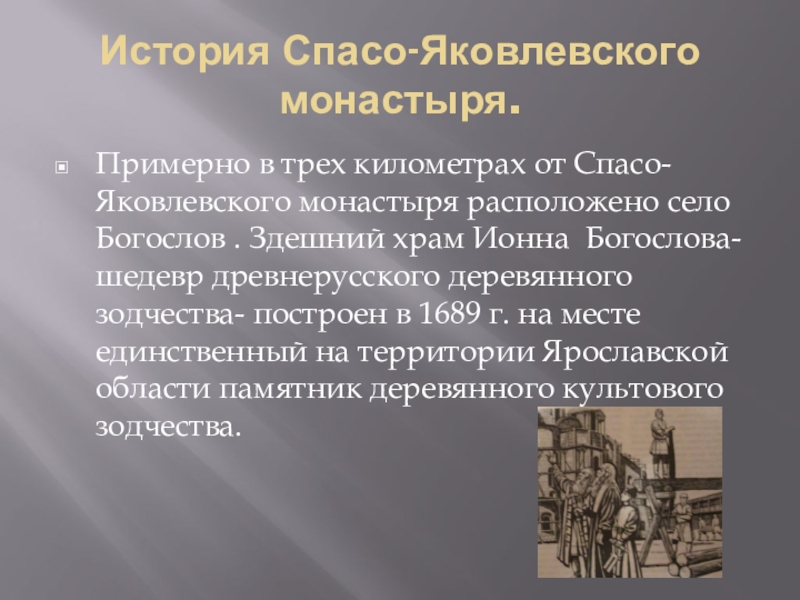 История Спасо-Яковлевского монастыря.

Примерно в трех километрах от Спасо-Яковлевского монастыря расположено село Богослов . Здешний храм Ионна  Богослова- шедевр древнерусского деревянного зодчества- построен в 1689 г. на месте единственный на территории Ярославской области памятник деревянного культового зодчества.